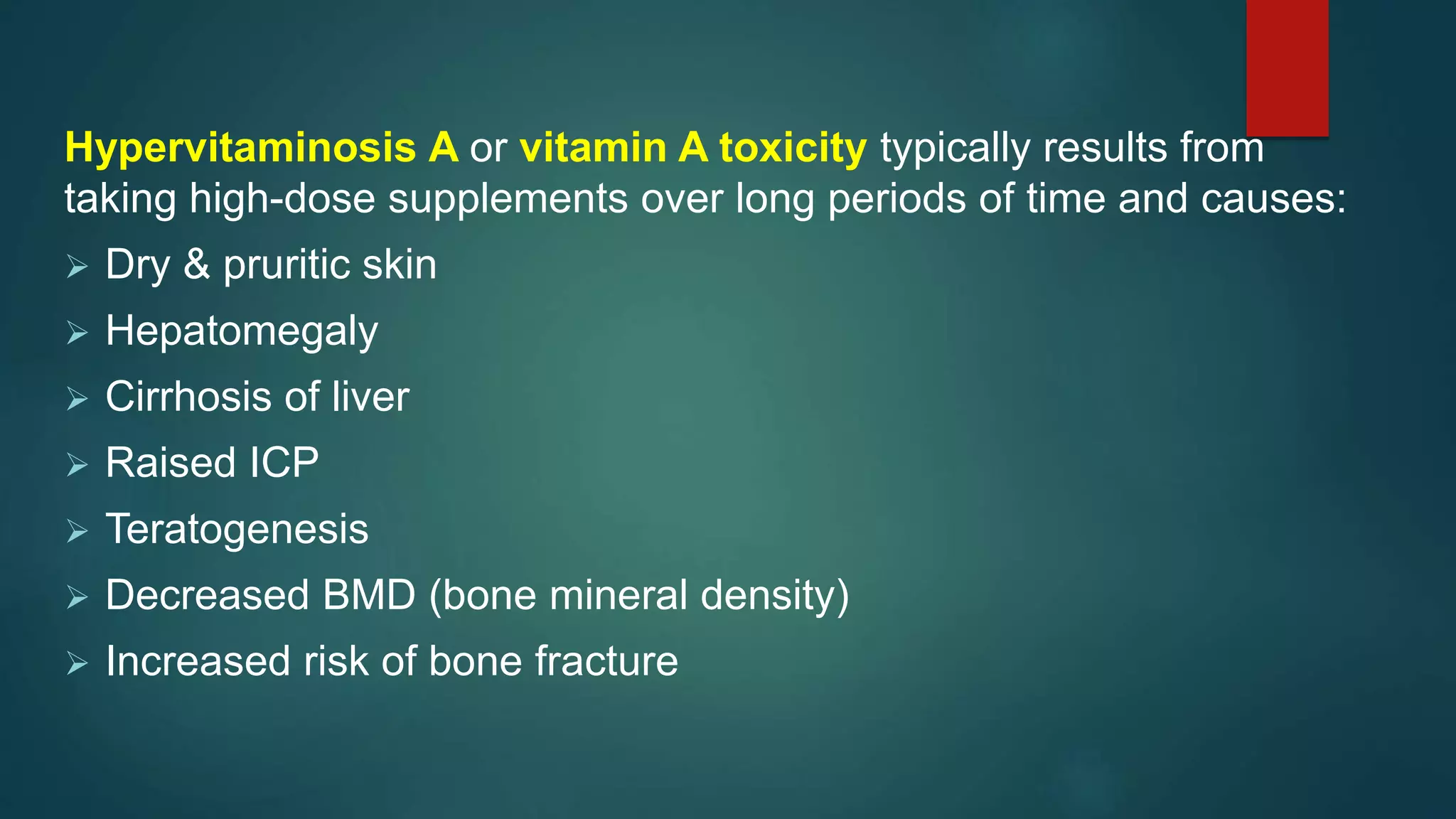 Hypervitaminosis A or vitamin A toxicity typically results from taking high-dose supplements over long periods of time and causes:

➢ Dry & pruritic skin
➢ Hepatomegaly
➢ Cirrhosis of liver
➢ Raised ICP
➢ Teratogenesis
➢ Decreased BMD (bone mineral density)
➢ Increased risk of bone fracture